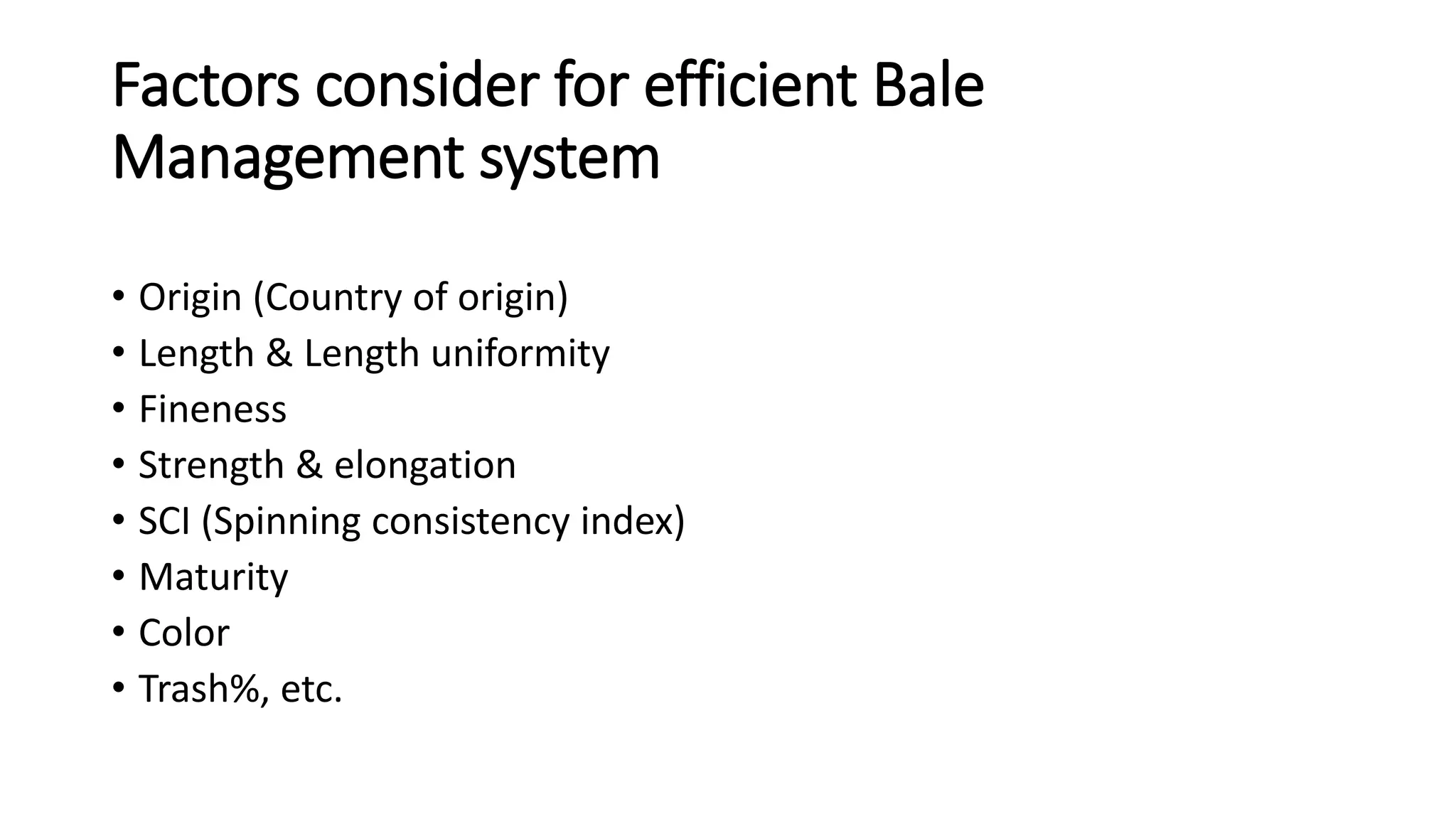 Factors consider for efficient Bale Management system

• Origin (Country of origin)
• Length & Length uniformity
• Fineness
• Strength & elongation
• SCI (Spinning consistency index)
• Maturity
• Color
• Trash%, etc.